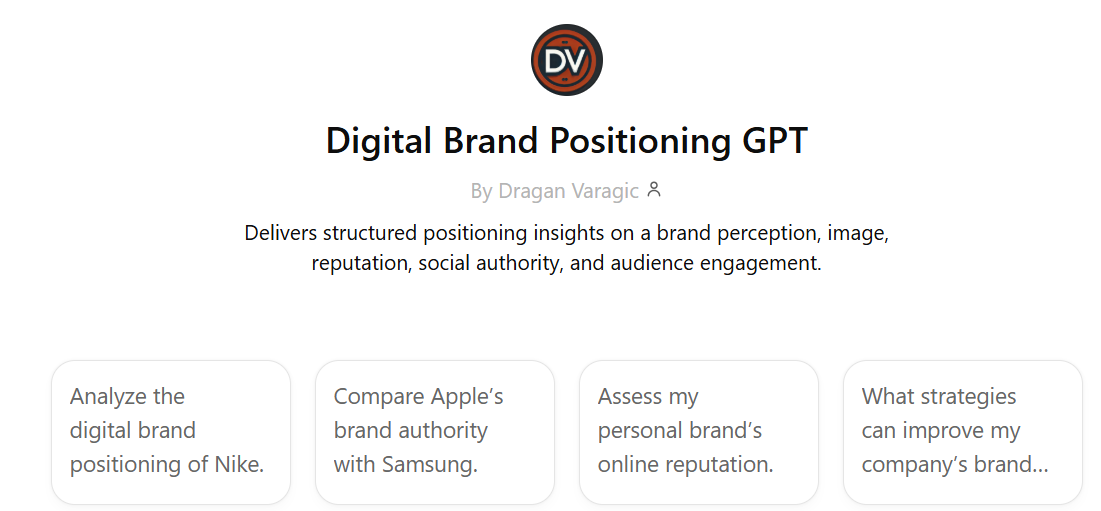 DV

Digital Brand Positioning GPT

By Dragan Varagic

Delivers structured positioning insights on a brand perception, image, reputation, social authority, and audience engagement.

Analyze the digital brand positioning of Nike.

Compare Apple’s brand authority with Samsung.

Assess my personal brand’s online reputation.

What strategies can improve my company’s brand...